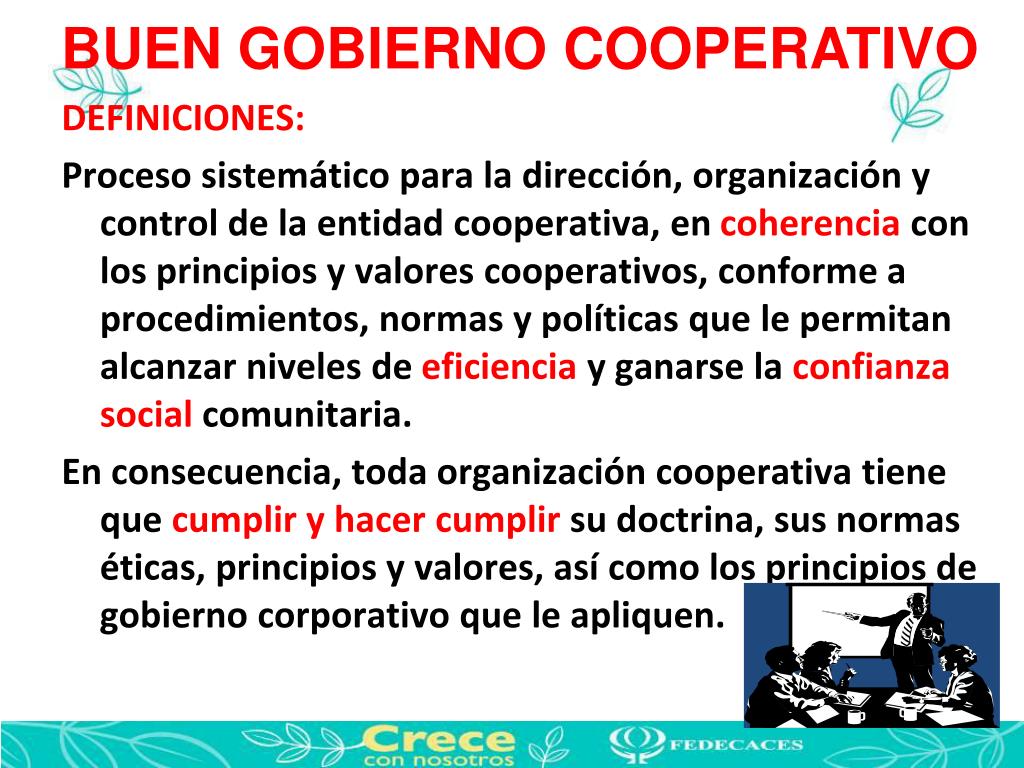 BUEN GOBIERNO COOPERATIVO

DEFINICIONES:

Proceso sistemático para la dirección, organización y control de la entidad cooperativa, en coherencia con los principios y valores cooperativos, conforme a procedimientos, normas y políticas que le permitan alcanzar niveles de eficiencia y ganarse la confianza social comunitaria.

En consecuencia, toda organización cooperativa tiene que cumplir y hacer cumplir su doctrina, sus normas éticas, principios y valores, así como los principios de gobierno corporativo que le apliquen.

Crece con nosotros

FEDECACES